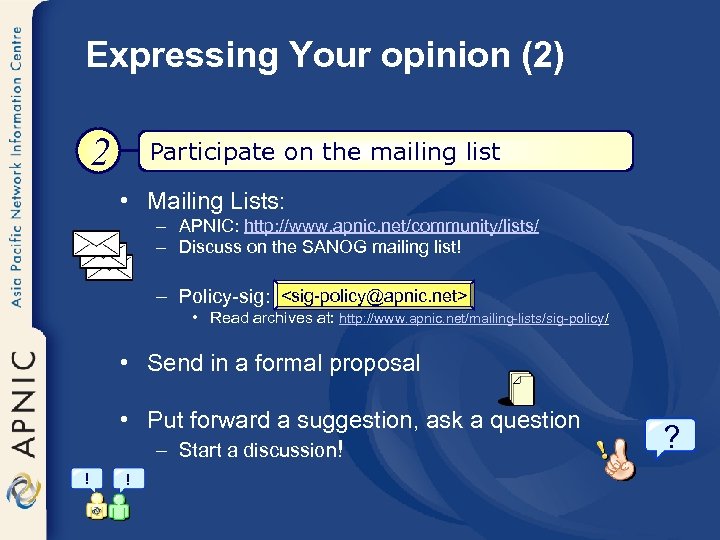 Asia Pacific Network Information Centre

APNIC

Expressing Your opinion (2)

2 Participate on the mailing list

• Mailing Lists:
– APNIC: http://www.apnic.net/community/lists/
– Discuss on the SANOG mailing list!

– Policy-sig: <sig-policy@apnic.net>
• Read archives at: http://www.apnic.net/mailing-lists/sig-policy/

• Send in a formal proposal

• Put forward a suggestion, ask a question
– Start a discussion!

?

!

! !